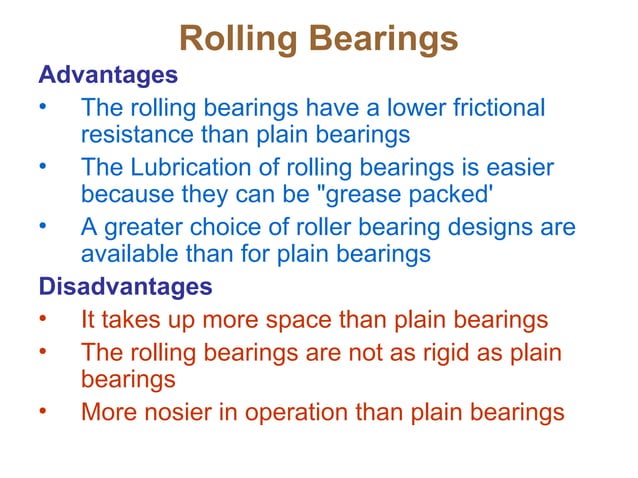 Rolling Bearings

Advantages

• The rolling bearings have a lower frictional resistance than plain bearings

• The Lubrication of rolling bearings is easier because they can be "grease packed'

• A greater choice of roller bearing designs are available than for plain bearings

Disadvantages

• It takes up more space than plain bearings

• The rolling bearings are not as rigid as plain bearings

• More nosier in operation than plain bearings